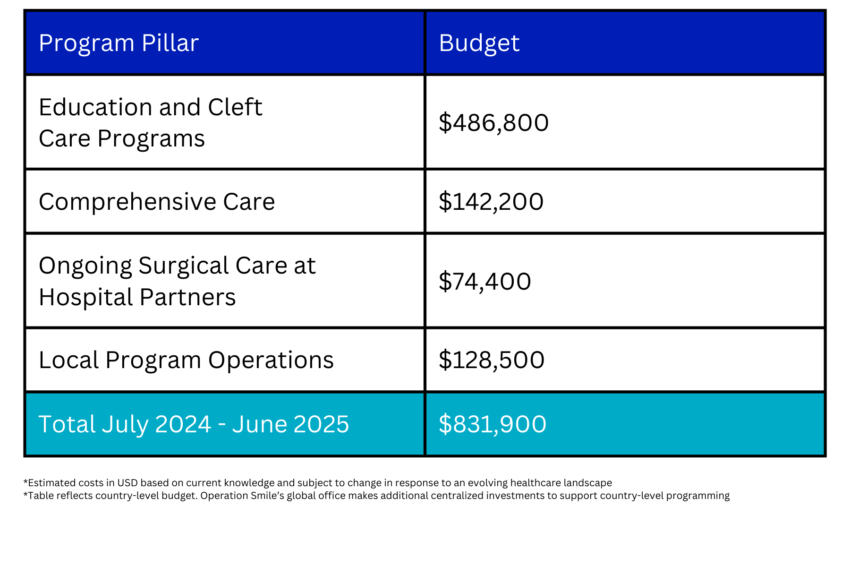 | Program Pillar | Budget |
|---|---|
| Education and Cleft Care Programs | \$486,800 |
| Comprehensive Care | \$142,200 |
| Ongoing Surgical Care at Hospital Partners | \$74,400 |
| Local Program Operations | \$128,500 |
| Total July 2024 - June 2025 | \$831,900 |

*Estimated costs in USD based on current knowledge and subject to change in response to an evolving healthcare landscape
*Table reflects country-level budget. Operation Smile's global office makes additional centralized investments to support country-level programming